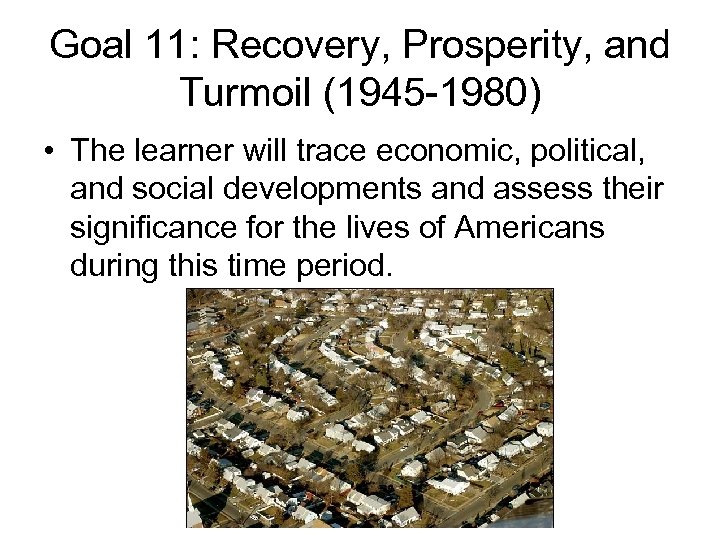 Goal 11: Recovery, Prosperity, and Turmoil (1945-1980)

• The learner will trace economic, political, and social developments and assess their significance for the lives of Americans during this time period.